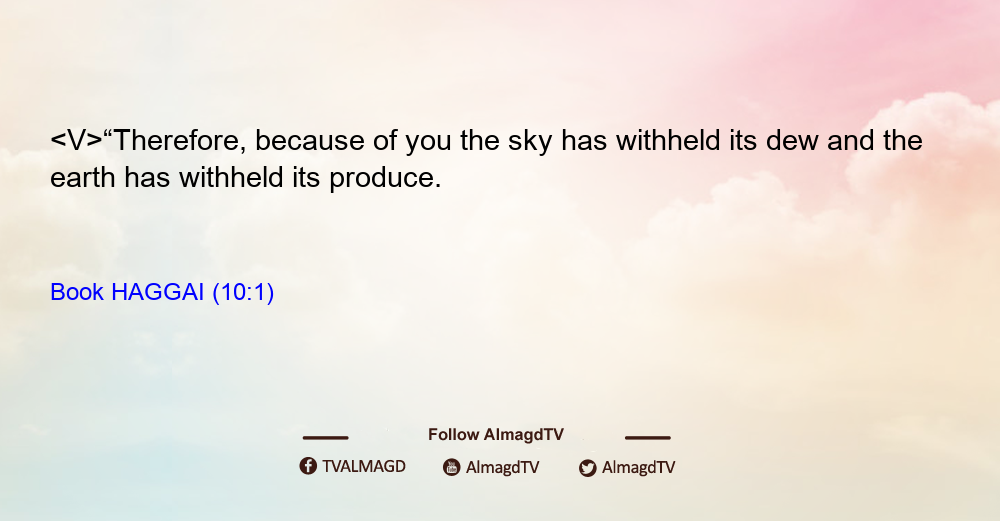 <V>“Therefore, because of you the sky has withheld its dew and the earth has withheld its produce.

Book HAGGAI (10:1)

Follow AlmagdTV

TVALMAGD AlmagdTV AlmagdTV